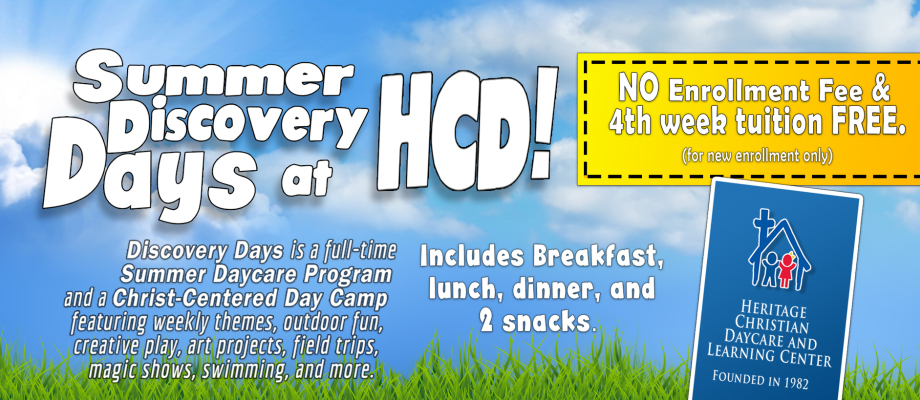 Summer Discovery Days at HCD!

NO Enrollment Fee & 4th week tuition FREE.
(for new enrollment only)

Discovery Days is a full-time Summer Daycare Program and a Christ-Centered Day Camp featuring weekly themes, outdoor fun, creative play, art projects, field trips, magic shows, swimming, and more.

Includes Breakfast, lunch, dinner, and 2 snacks.

HERITAGE CHRISTIAN DAYCARE AND LEARNING CENTER
FOUNDED IN 1982